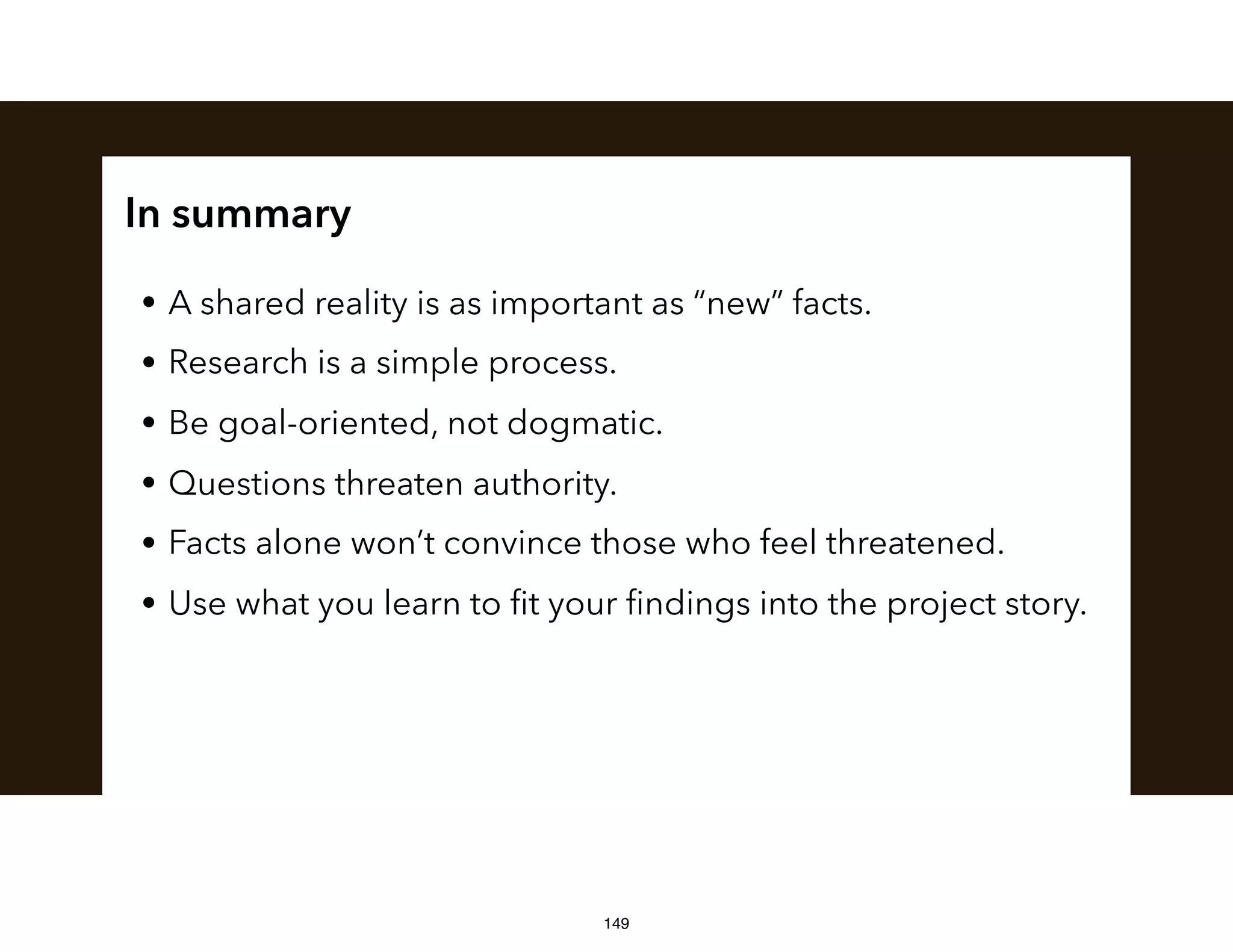 In summary

• A shared reality is as important as “new” facts.

• Research is a simple process.

• Be goal-oriented, not dogmatic.

• Questions threaten authority.

• Facts alone won’t convince those who feel threatened.

• Use what you learn to fit your findings into the project story.

149